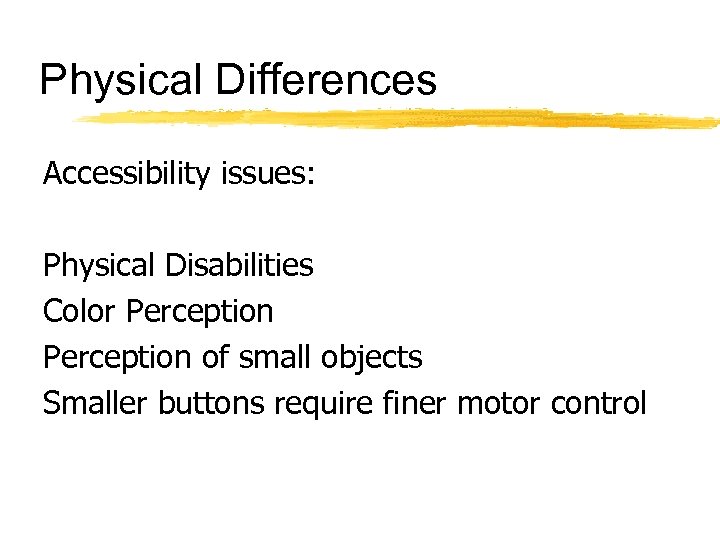 Physical Differences

Accessibility issues:

Physical Disabilities
Color Perception
Perception of small objects
Smaller buttons require finer motor control